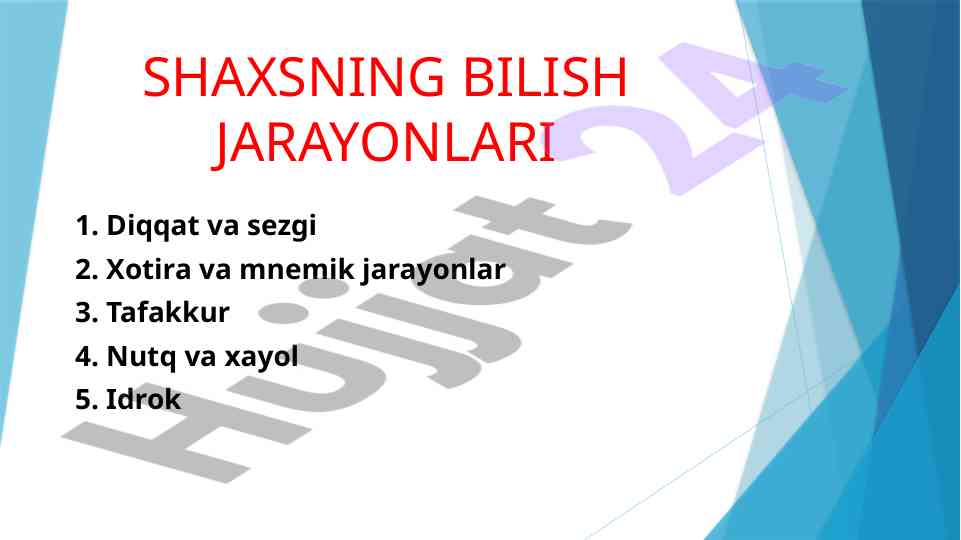 SHAXSNING BILISH JARAYONLARI

1. Diqqat va sezgi
2. Xotira va mnemik jarayonlar
3. Tafakkur
4. Nutq va xayol
5. Idrok

Hujjat 24